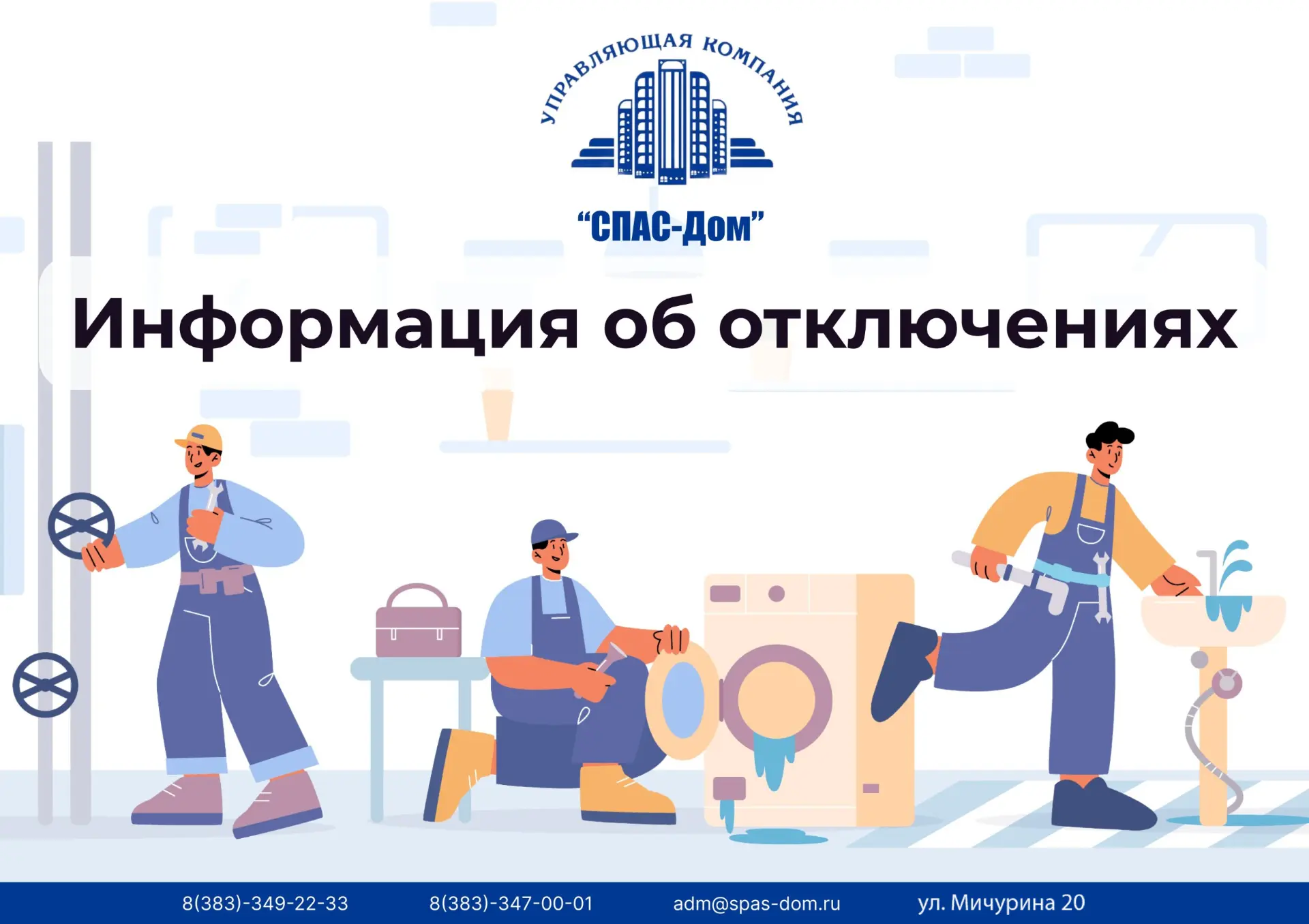 УПРАВЛЯЮЩАЯ КОМПАНИЯ

“СПАС-Дом”

Информация об отключениях

8(383)-349-22-33 8(383)-347-00-01 adm@spas-dom.ru ул. Мичурина 20